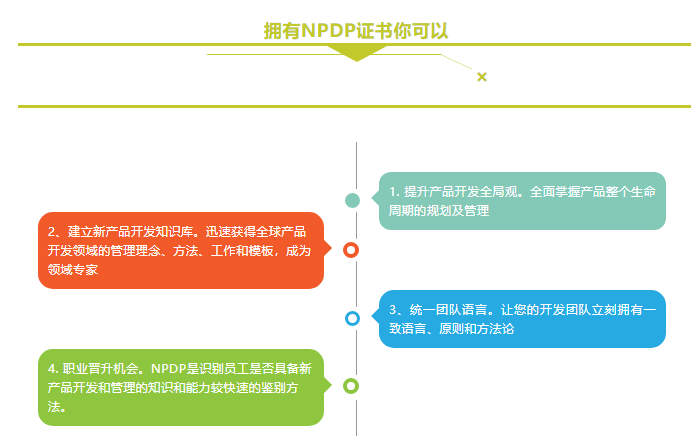 拥有NPDP证书你可以

×

1. 提升产品开发全局观。全面掌握产品整个生命周期的规划及管理

2、建立新产品开发知识库。迅速获得全球产品开发领域的管理理念、方法、工作和模板，成为领域专家

3、统一团队语言。让您的开发团队立刻拥有一致语言、原则和方法论

4. 职业晋升机会。NPDP是识别员工是否具备新产品开发和管理的知识和能力较快速的鉴别方法。